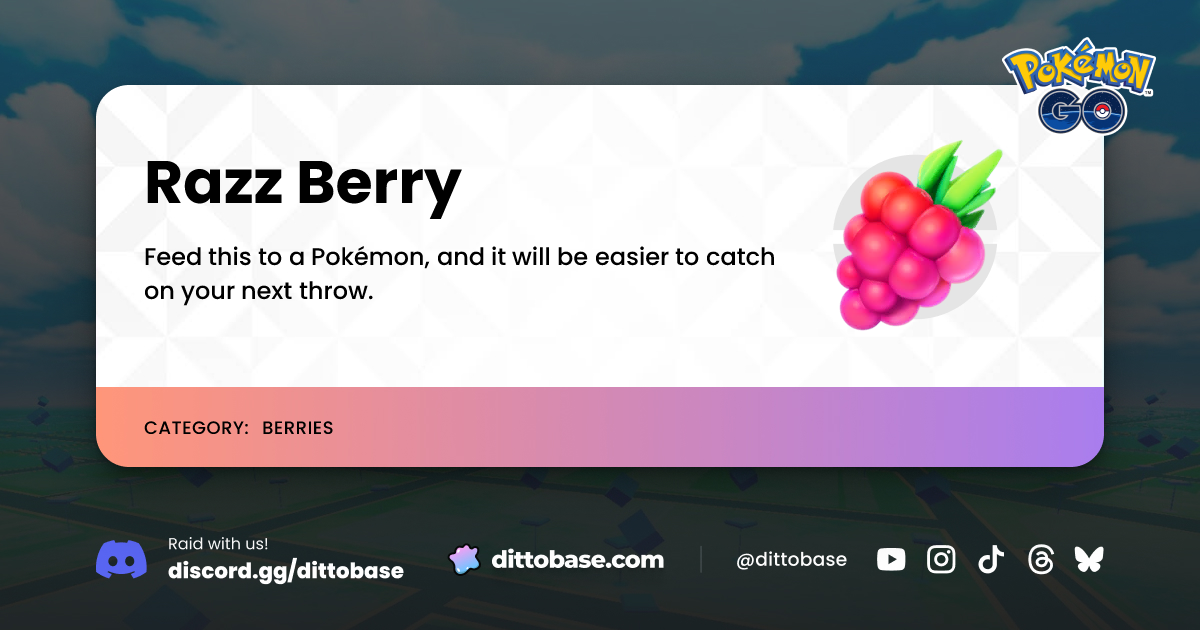 Pokémon GO

Razz Berry

Feed this to a Pokémon, and it will be easier to catch on your next throw.

CATEGORY: BERRIES

Raid with us!
discord.gg/dittobase

dittobase.com

@dittobase